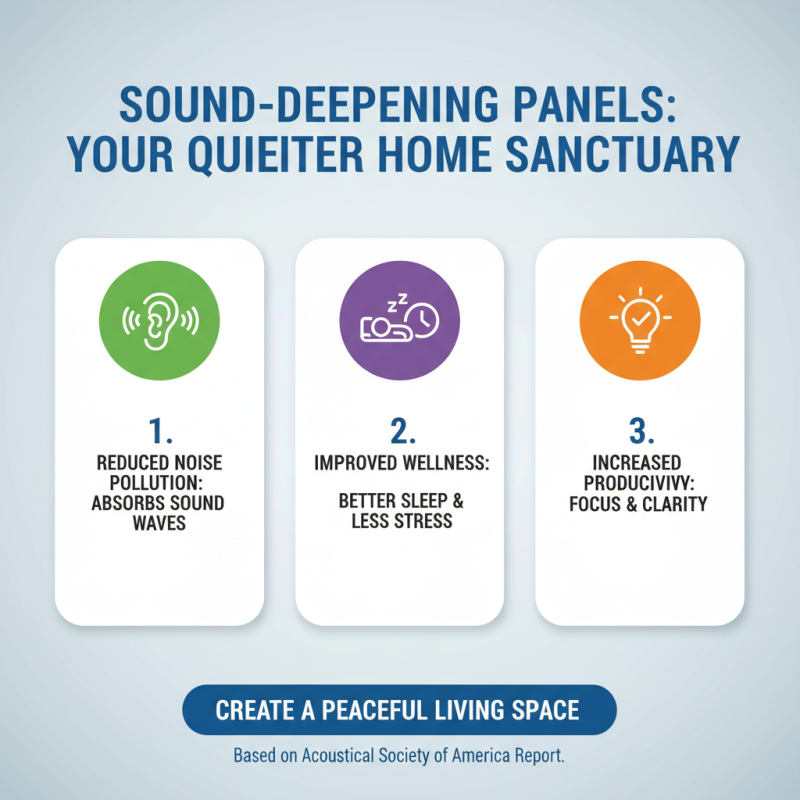 SOUND-DEEPENING PANELS: YOUR QUIEITER HOME SANCTUARY

1.
REDUCED NOISE POLLUTION: ABSORBS SOUND WAVES

2.
IMPROVED WELLNESS:

BETTER SLEEP & LESS STRESS

3.
INCREASED PRODUCIVIVY: FOCUS & CLARITY

CREATE A PEACEFUL LIVING SPACE

Based on Acoustical Society of America Report.